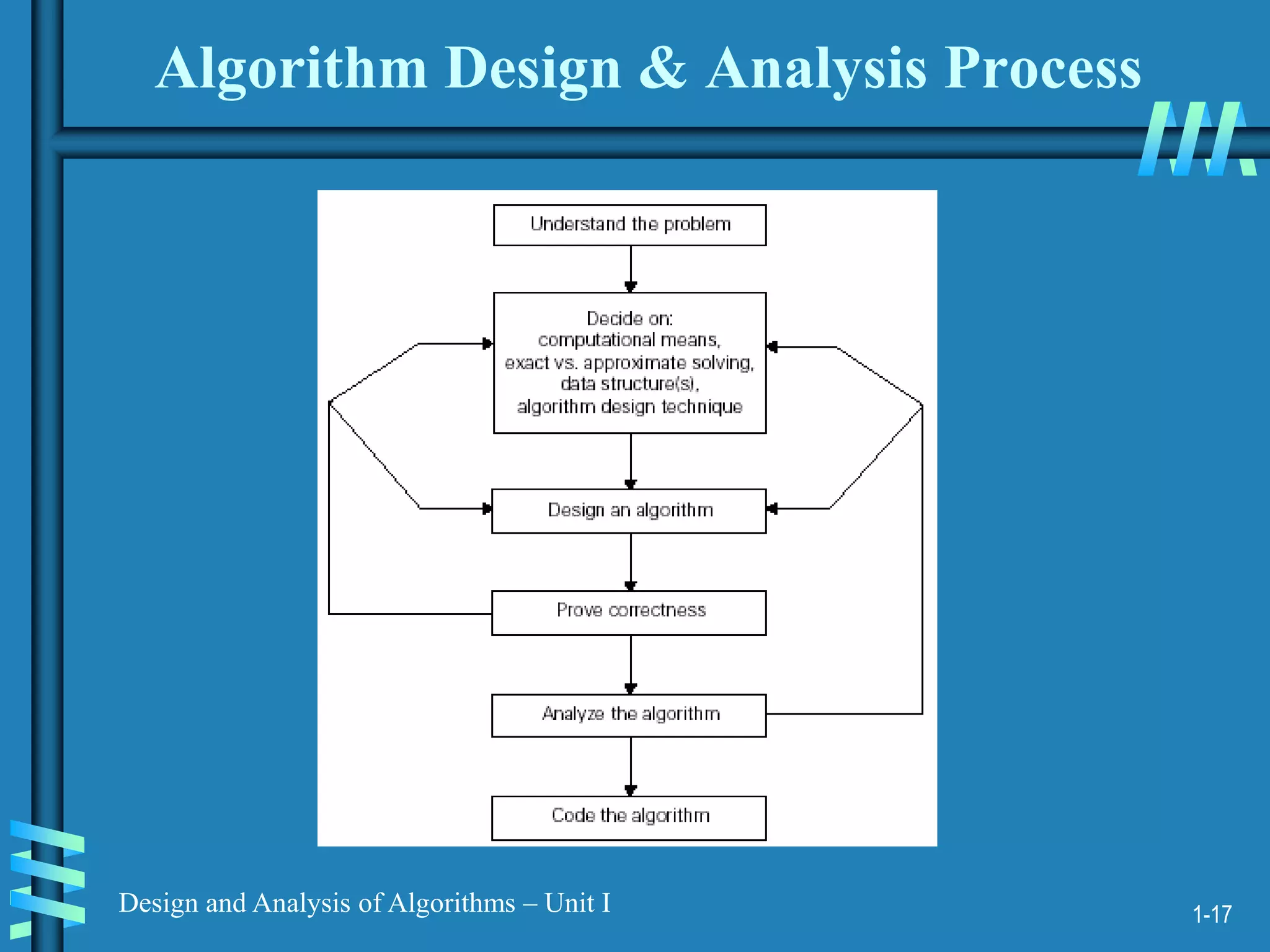 Algorithm Design & Analysis Process

Understand the problem

Decide on:
computational means,
exact vs. approximate solving,
data structure(s),
algorithm design technique

Design an algorithm

Prove correctness

Analyze the algorithm

Code the algorithm

Design and Analysis of Algorithms – Unit I

1-17